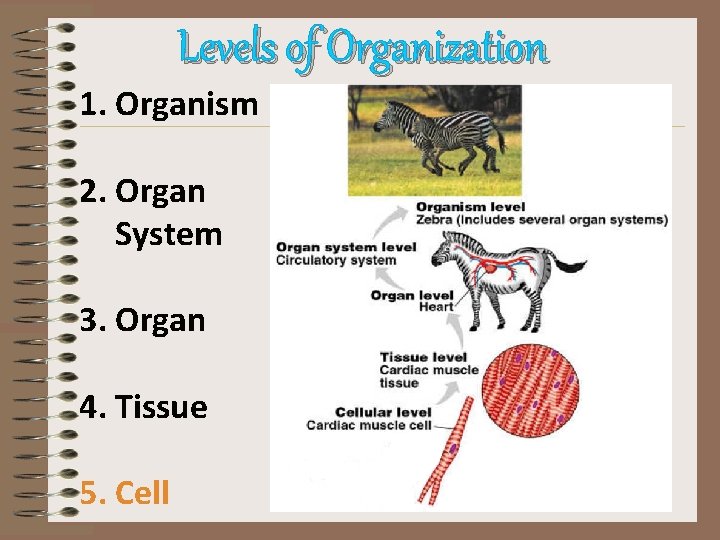 Levels of Organization

1. Organism

2. Organ System

3. Organ

4. Tissue

5. Cell

Organism level
Zebra (includes several organ systems)

Organ system level
Circulatory system

Organ level
Heart

Tissue level
Cardiac muscle tissue

Cellular level
Cardiac muscle cell